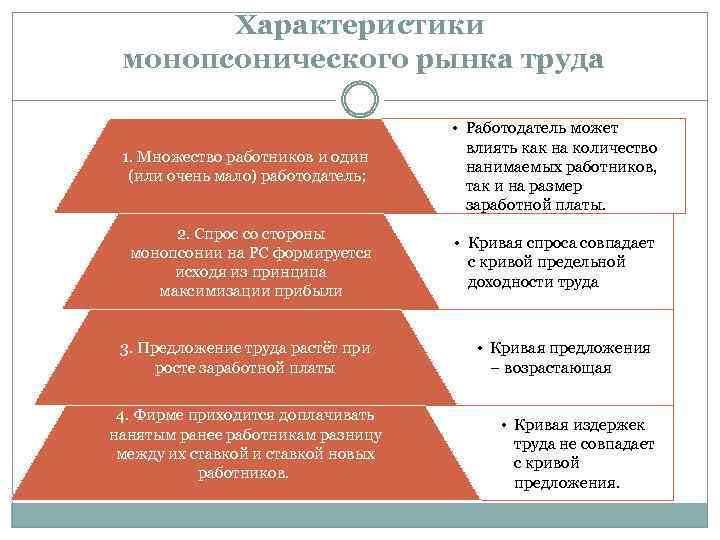 Характеристики монопсонического рынка труда

1. Множество работников и один (или очень мало) работодатель;

• Работодатель может влиять как на количество нанимаемых работников, так и на размер заработной платы.

2. Спрос со стороны монопсонии на РС формируется исходя из принципа максимизации прибыли

• Кривая спроса совпадает с кривой предельной доходности труда

3. Предложение труда растёт при росте заработной платы

• Кривая предложения – возрастающая

4. Фирме приходится доплачивать нанятым ранее работникам разницу между их ставкой и ставкой новых работников.

• Кривая издержек труда не совпадает с кривой предложения.